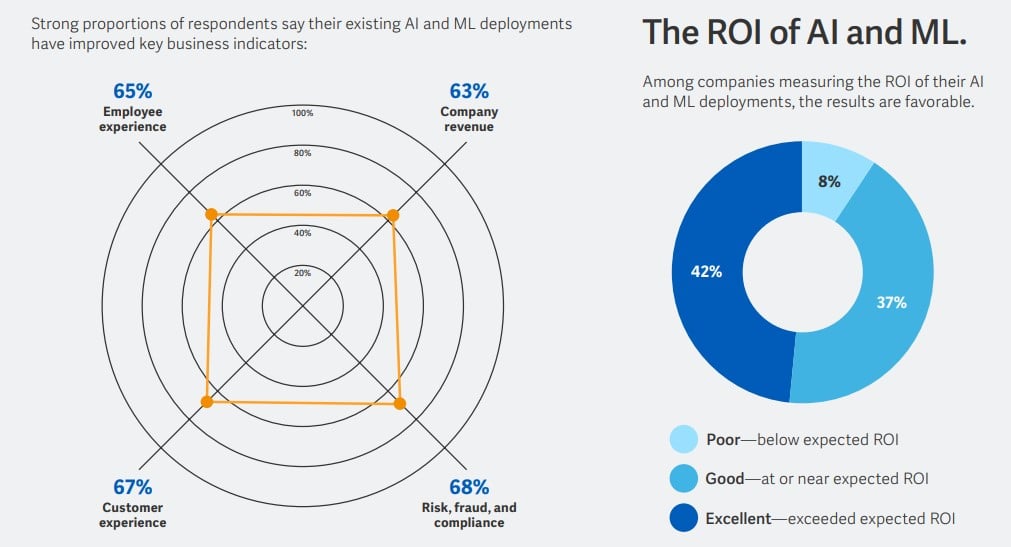 Strong proportions of respondents say their existing AI and ML deployments have improved key business indicators:

65%
Employee experience

63%
Company revenue

100%
80%
60%
40%
20%

67%
Customer experience

68%
Risk, fraud, and compliance

The ROI of AI and ML.

Among companies measuring the ROI of their AI and ML deployments, the results are favorable.

8%
37%
42%

Poor—below expected ROI
Good—at or near expected ROI
Excellent—exceeded expected ROI